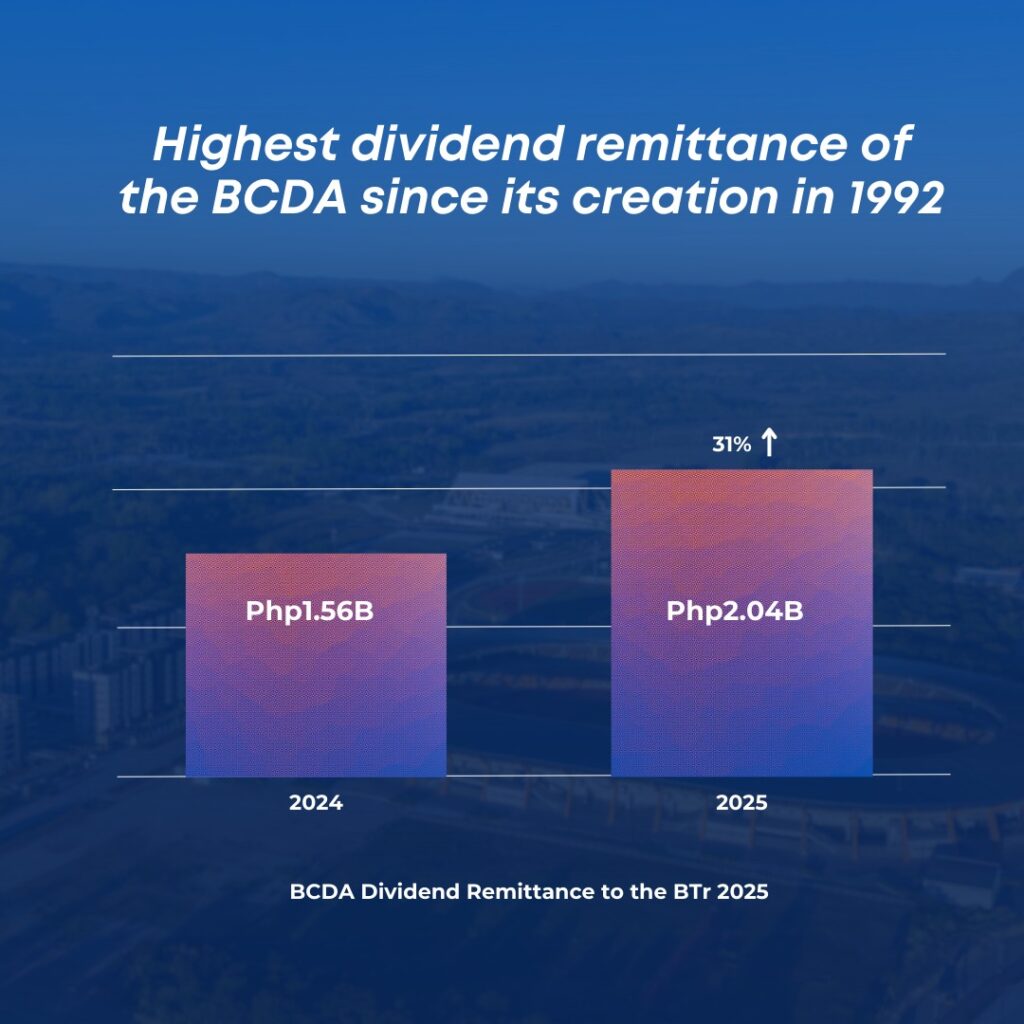 Highest dividend remittance of the BCDA since its creation in 1992

31% ↑

Php1.56B

Php2.04B

2024

2025

BCDA Dividend Remittance to the BTr 2025